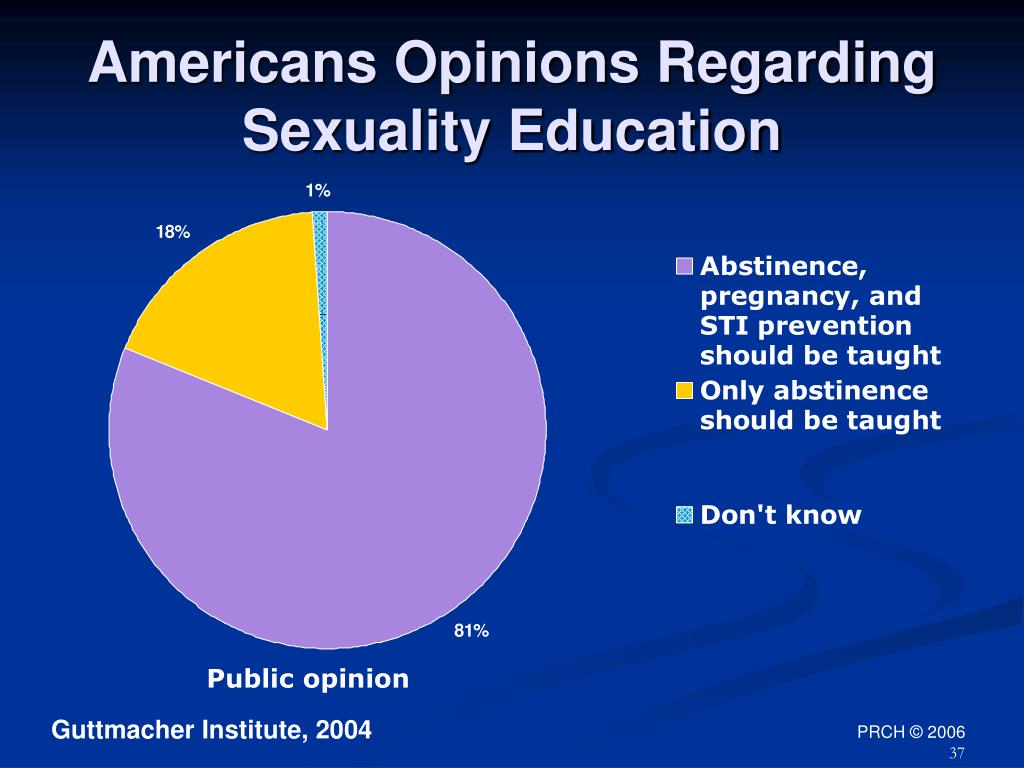 Americans Opinions Regarding Sexuality Education

1%

18%

81%

Abstinence, pregnancy, and STI prevention should be taught

Only abstinence should be taught

Don't know

Public opinion

Guttmacher Institute, 2004

PRCH © 2006

37